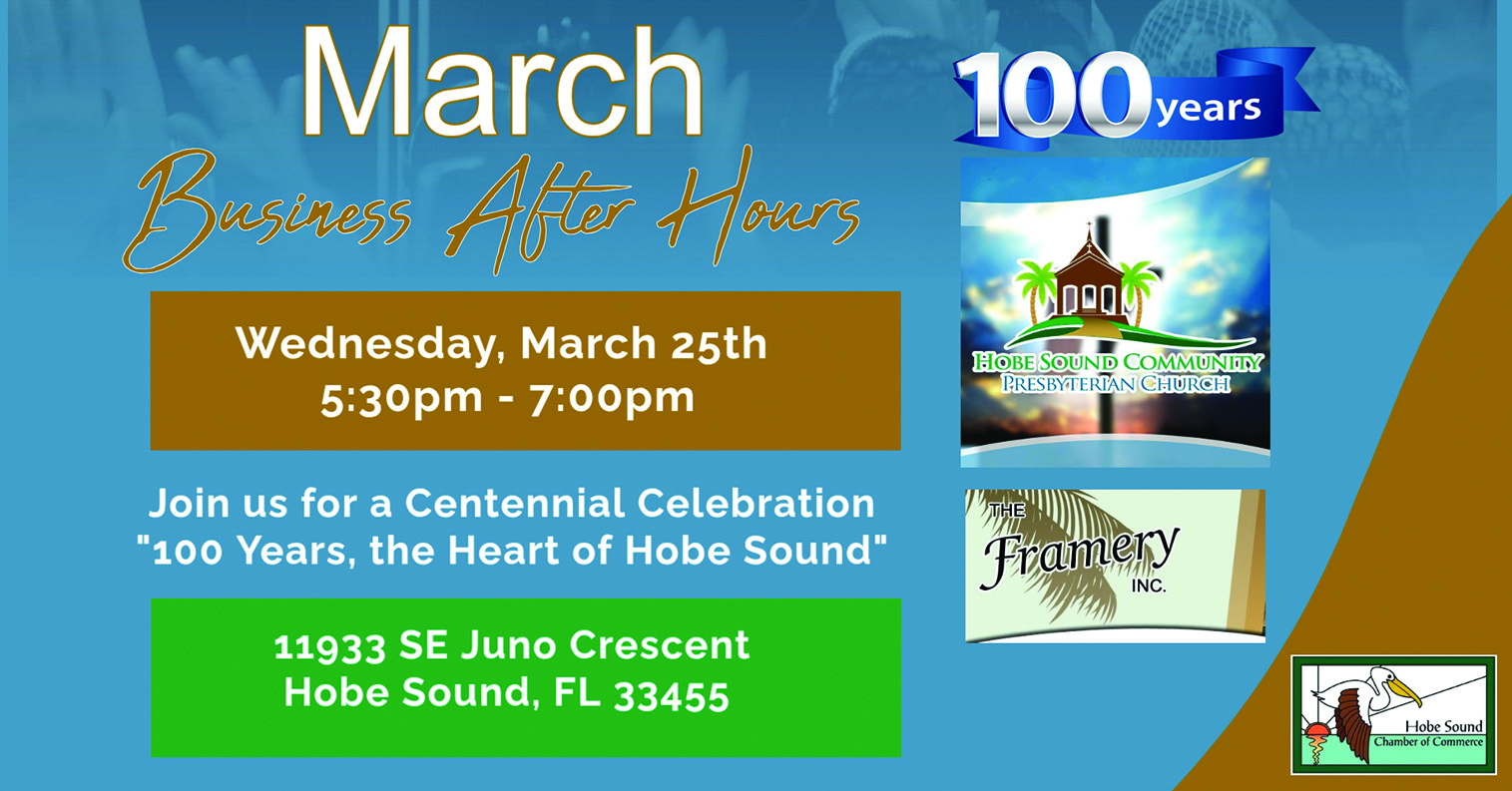 March
Business After Hours

Wednesday, March 25th
5:30pm - 7:00pm

Join us for a Centennial Celebration
"100 Years, the Heart of Hobe Sound"

11933 SE Juno Crescent
Hobe Sound, FL 33455

100 years

HOBE SOUND COMMUNITY
PRESBYTERIAN CHURCH

THE Framery INC.

Hobe Sound
Chamber of Commerce